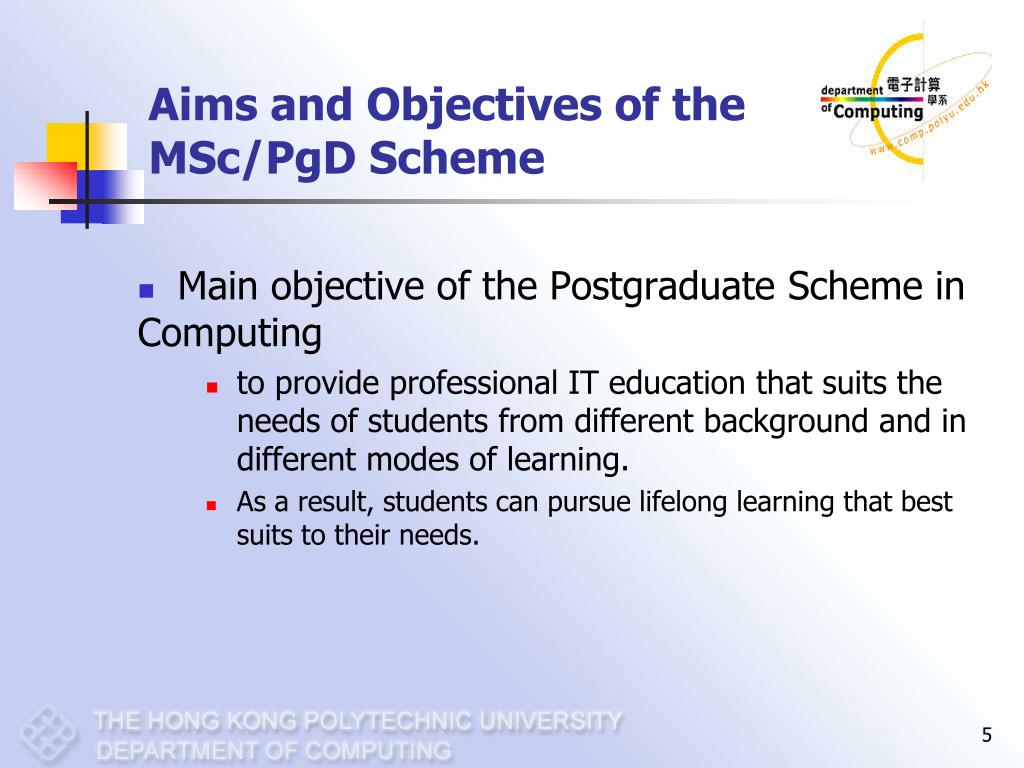 Aims and Objectives of the MSc/PgD Scheme

department of Computing 電子計算學系 www.comp.polyu.edu.hk

Main objective of the Postgraduate Scheme in Computing

to provide professional IT education that suits the needs of students from different background and in different modes of learning.

As a result, students can pursue lifelong learning that best suits to their needs.

THE HONG KONG POLYTECHNIC UNIVERSITY
DEPARTMENT OF COMPUTING

5